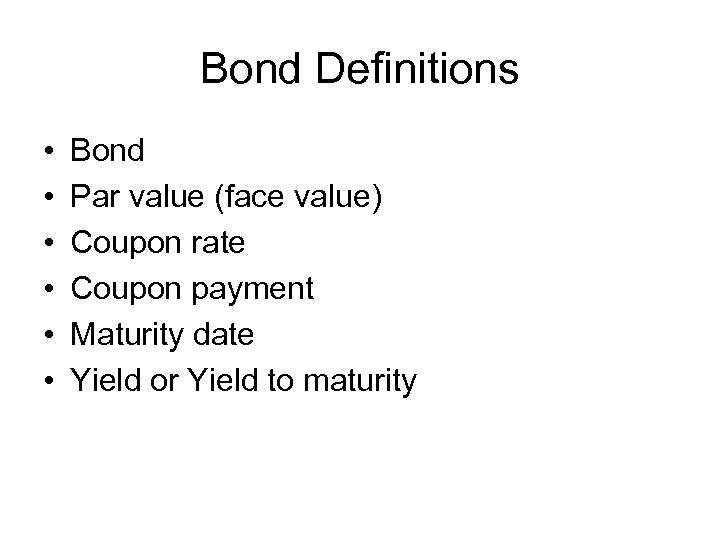 Bond Definitions

• Bond
• Par value (face value)
• Coupon rate
• Coupon payment
• Maturity date
• Yield or Yield to maturity